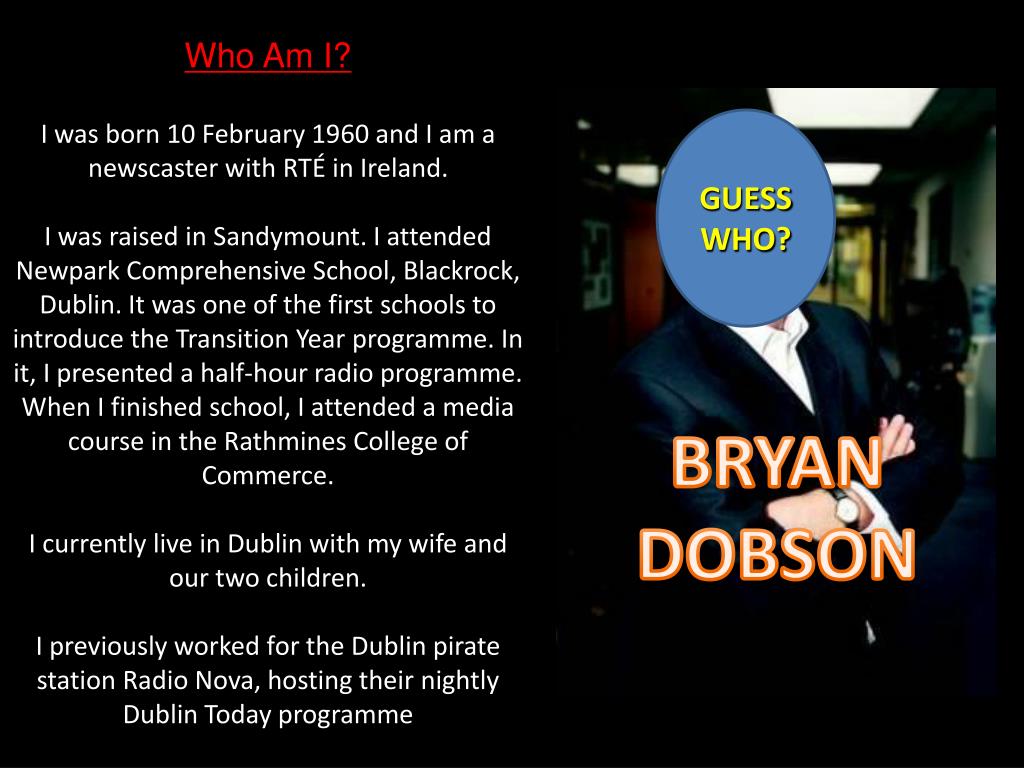 Who Am I?

I was born 10 February 1960 and I am a newscaster with RTÉ in Ireland.

I was raised in Sandymount. I attended Newpark Comprehensive School, Blackrock, Dublin. It was one of the first schools to introduce the Transition Year programme. In it, I presented a half-hour radio programme. When I finished school, I attended a media course in the Rathmines College of Commerce.

I currently live in Dublin with my wife and our two children.

I previously worked for the Dublin pirate station Radio Nova, hosting their nightly Dublin Today programme

GUESS WHO?

BRYAN DOBSON